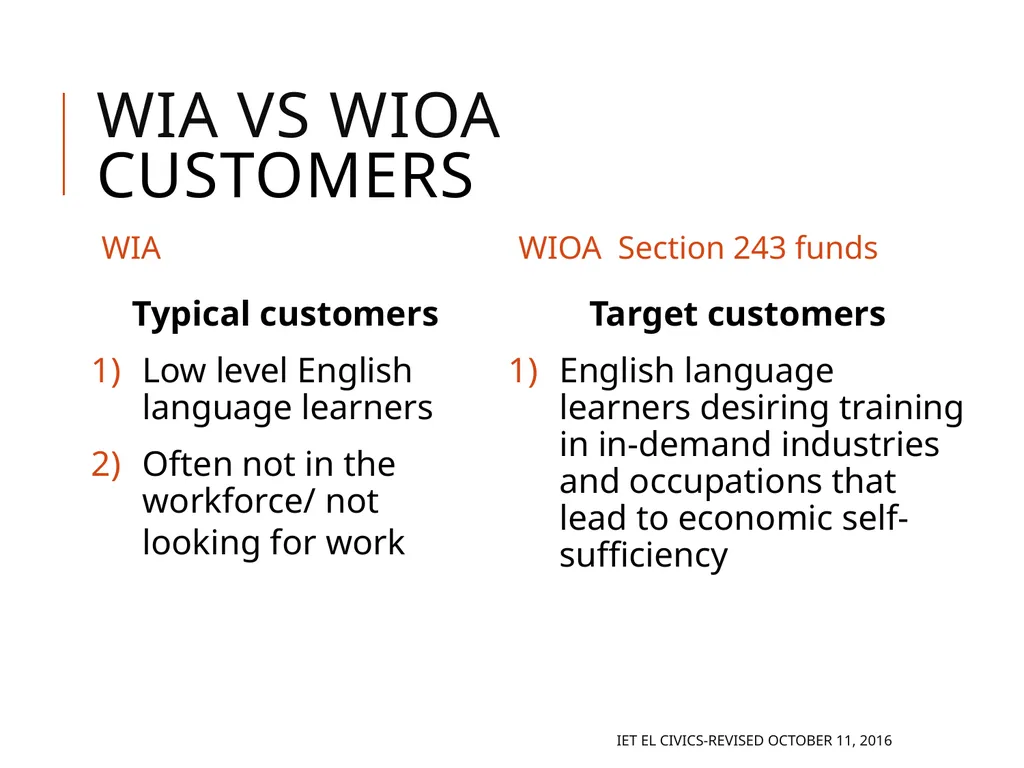 WIA VS WIOA CUSTOMERS

WIA

Typical customers

1) Low level English language learners
2) Often not in the workforce/ not looking for work

WIOA Section 243 funds

Target customers

1) English language learners desiring training in in-demand industries and occupations that lead to economic self-sufficiency

IET EL CIVICS-REVISED OCTOBER 11, 2016